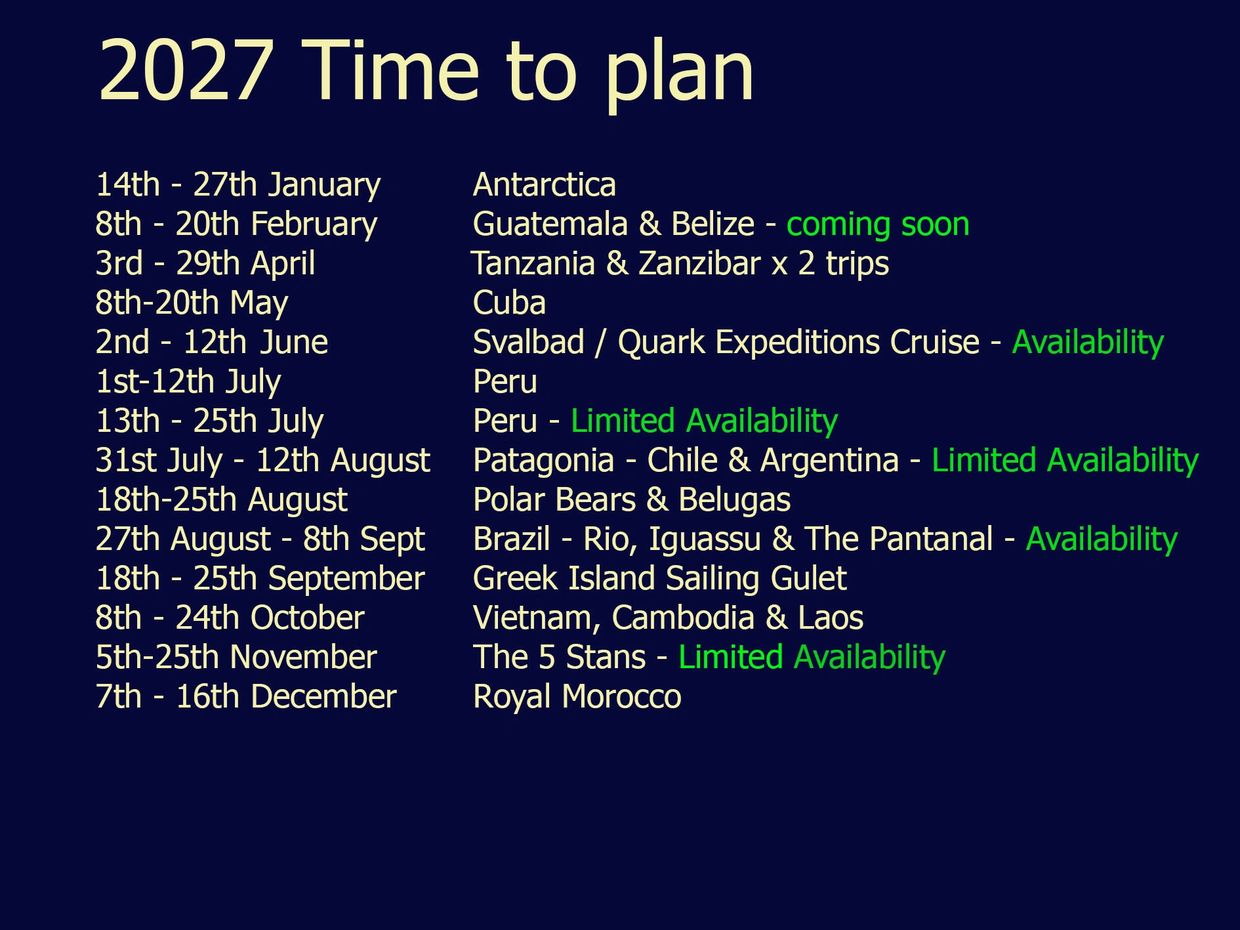 2027 Time to plan

14th - 27th January Antarctica
8th - 20th February Guatemala & Belize - coming soon
3rd - 29th April Tanzania & Zanzibar x 2 trips
8th-20th May Cuba
2nd - 12th June Svalbad / Quark Expeditions Cruise - Availability
1st-12th July Peru
13th - 25th July Peru - Limited Availability
31st July - 12th August Patagonia - Chile & Argentina - Limited Availability
18th-25th August Polar Bears & Belugas
27th August - 8th Sept Brazil - Rio, Iguassu & The Pantanal - Availability
18th - 25th September Greek Island Sailing Gulet
8th - 24th October Vietnam, Cambodia & Laos
5th-25th November The 5 Stans - Limited Availability
7th - 16th December Royal Morocco